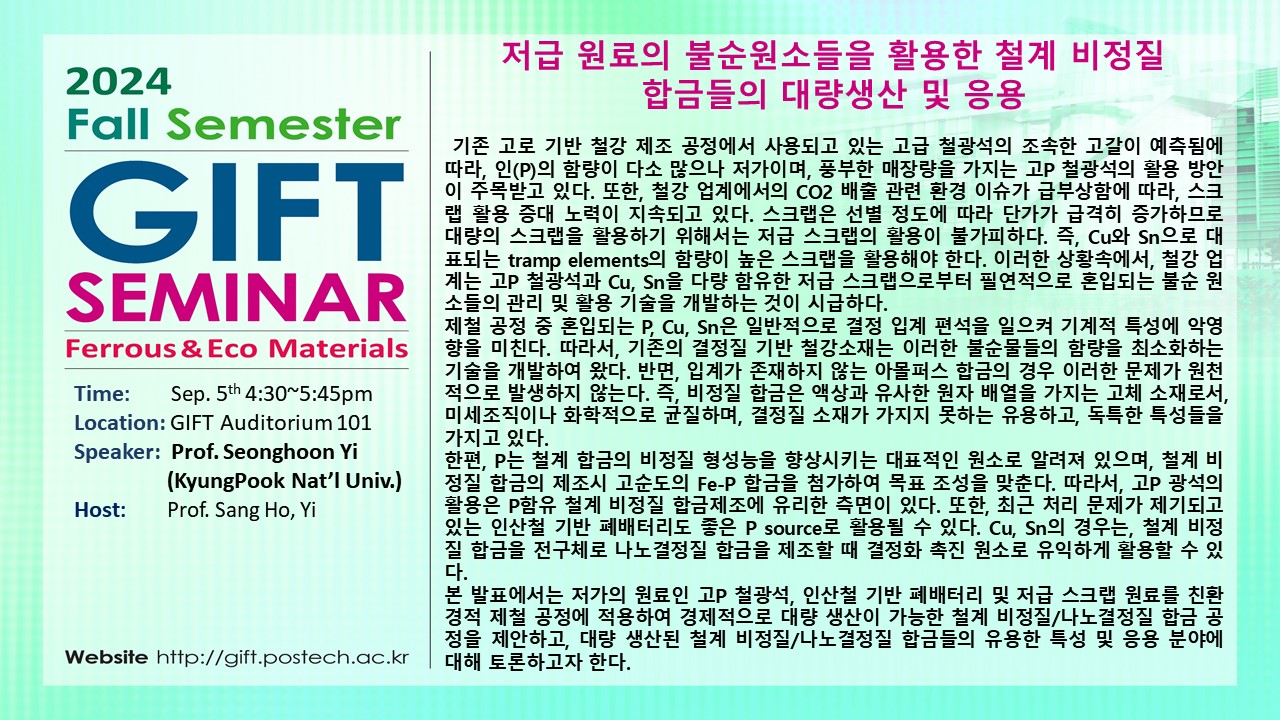 2024
Fall Semester
GIFT
SEMINAR
Ferrous & Eco Materials

Time: Sep. 5$^{th}$ 4:30~5:45pm
Location: GIFT Auditorium 101
Speaker: Prof. Seonghoon Yi (KyungPook Nat'l Univ.)
Host: Prof. Sang Ho, Yi

Website http://gift.postech.ac.kr

저급 원료의 불순원소들을 활용한 철계 비정질 합금들의 대량생산 및 응용

기존 고로 기반 철강 제조 공정에서 사용되고 있는 고급 철광석의 조속한 고갈이 예측됨에 따라, 인(P)의 함량이 다소 많으나 저가이며, 풍부한 매장량을 가지는 고P 철광석의 활용 방안이 주목받고 있다. 또한, 철강 업계에서의 CO2 배출 관련 환경 이슈가 급부상함에 따라, 스크랩 활용 증대 노력이 지속되고 있다. 스크랩은 선별 정도에 따라 단가가 급격히 증가하므로 대량의 스크랩을 활용하기 위해서는 저급 스크랩의 활용이 불가피하다. 즉, Cu와 Sn으로 대표되는 tramp elements의 함량이 높은 스크랩을 활용해야 한다. 이러한 상황속에서, 철강 업계는 고P 철광석과 Cu, Sn을 다량 함유한 저급 스크랩으로부터 필연적으로 혼입되는 불순 원소들의 관리 및 활용 기술을 개발하는 것이 시급하다.
제철 공정 중 혼입되는 P, Cu, Sn은 일반적으로 결정 입계 편석을 일으켜 기계적 특성에 악영향을 미친다. 따라서, 기존의 결정질 기반 철강소재는 이러한 불순물들의 함량을 최소화하는 기술을 개발하여 왔다. 반면, 입계가 존재하지 않는 아몰퍼스 합금의 경우 이러한 문제가 원천적으로 발생하지 않는다. 즉, 비정질 합금은 액상과 유사한 원자 배열을 가지는 고체 소재로서, 미세조직이나 화학적으로 균질하며, 결정질 소재가 가지지 못하는 유용하고, 독특한 특성들을 가지고 있다.
한편, P는 철계 합금의 비정질 형성능을 향상시키는 대표적인 원소로 알려져 있으며, 철계 비정질 합금의 제조시 고순도의 Fe-P 합금을 첨가하여 목표 조성을 맞춘다. 따라서, 고P 광석의 활용은 P함유 철계 비정질 합금제조에 유리한 측면이 있다. 또한, 최근 처리 문제가 제기되고 있는 인산철 기반 폐배터리도 좋은 P source로 활용될 수 있다. Cu, Sn의 경우는, 철계 비정질 합금을 전구체로 나노결정질 합금을 제조할 때 결정화 촉진 원소로 유익하게 활용할 수 있다.
본 발표에서는 저가의 원료인 고P 철광석, 인산철 기반 폐배터리 및 저급 스크랩 원료를 친환경적 제철 공정에 적용하여 경제적으로 대량 생산이 가능한 철계 비정질/나노결정질 합금 공정을 제안하고, 대량 생산된 철계 비정질/나노결정질 합금들의 유용한 특성 및 응용 분야에 대해 토론하고자 한다.